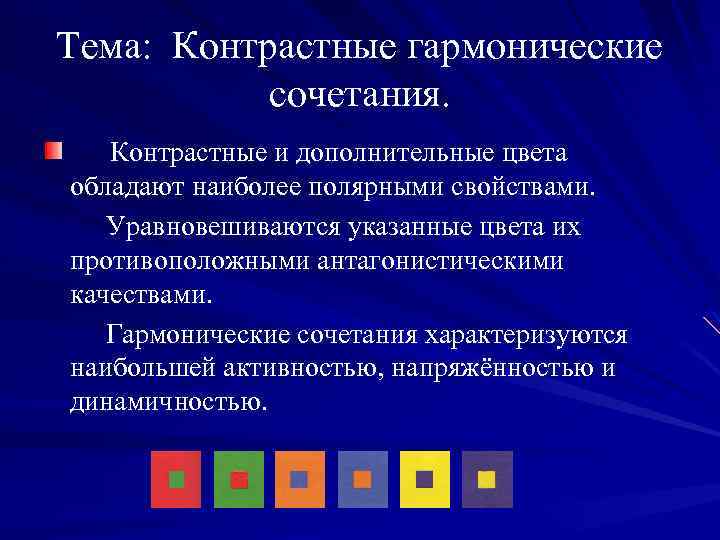 Тема: Контрастные гармонические сочетания.

Контрастные и дополнительные цвета обладают наиболее полярными свойствами.

Уравновешиваются указанные цвета их противоположными антагонистическими качествами.

Гармонические сочетания характеризуются наибольшей активностью, напряжённостью и динамичностью.